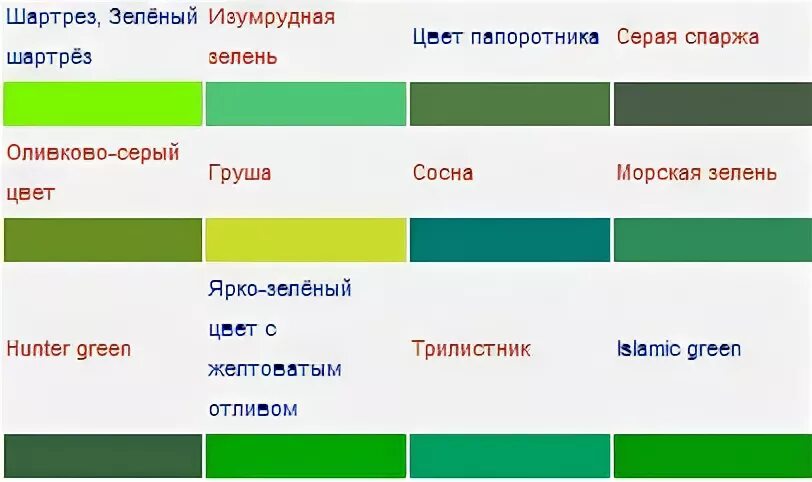 | Шартрез, Зелёный шартрёз | Изумрудная зелень | Цвет папоротника | Серая спаржа |
|---|---|---|---|
| | | | |
| Оливково-серый цвет | Груша | Сосна | Морская зелень |
| | | | |
| Hunter green | Ярко-зелёный цвет с желтоватым отливом | Трилистник | Islamic green |
| | | | |